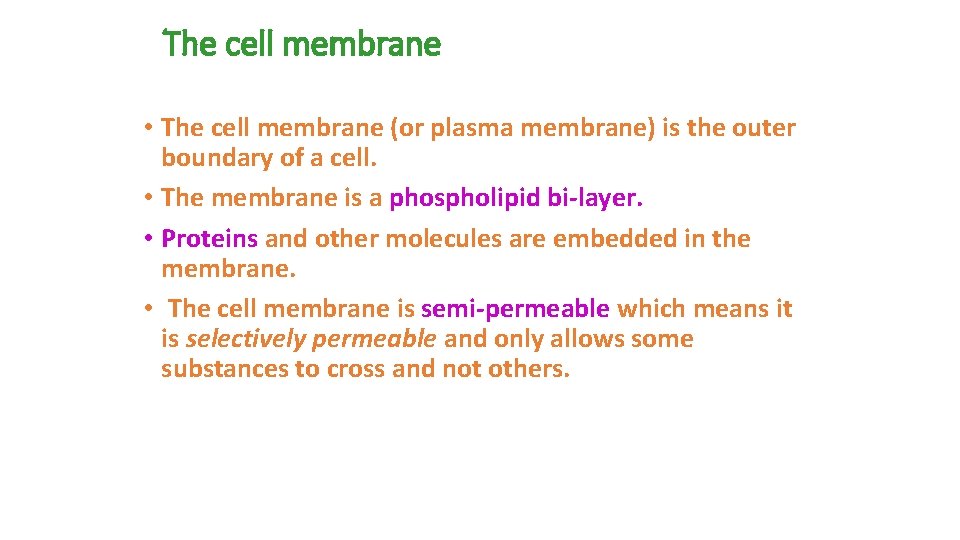 The cell membrane

• The cell membrane (or plasma membrane) is the outer boundary of a cell.
• The membrane is a phospholipid bi-layer.
• Proteins and other molecules are embedded in the membrane.
• The cell membrane is semi-permeable which means it is selectively permeable and only allows some substances to cross and not others.